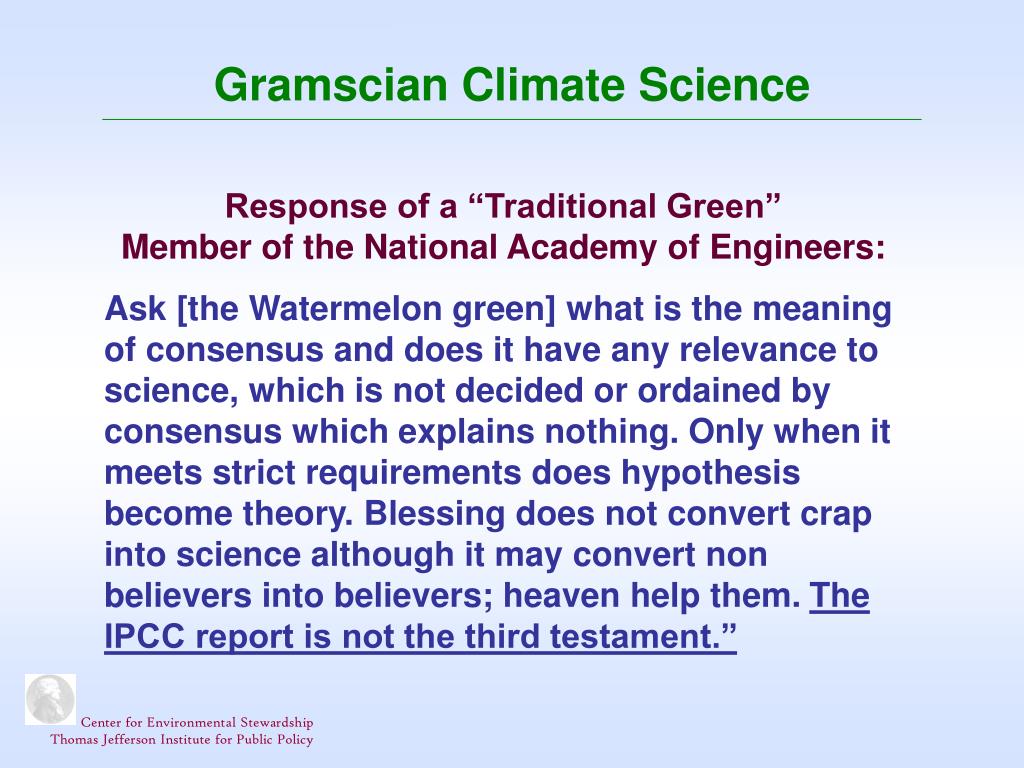 Gramscian Climate Science

Response of a “Traditional Green”
Member of the National Academy of Engineers:

Ask [the Watermelon green] what is the meaning of consensus and does it have any relevance to science, which is not decided or ordained by consensus which explains nothing. Only when it meets strict requirements does hypothesis become theory. Blessing does not convert crap into science although it may convert non believers into believers; heaven help them. The IPCC report is not the third testament.”

Center for Environmental Stewardship
Thomas Jefferson Institute for Public Policy